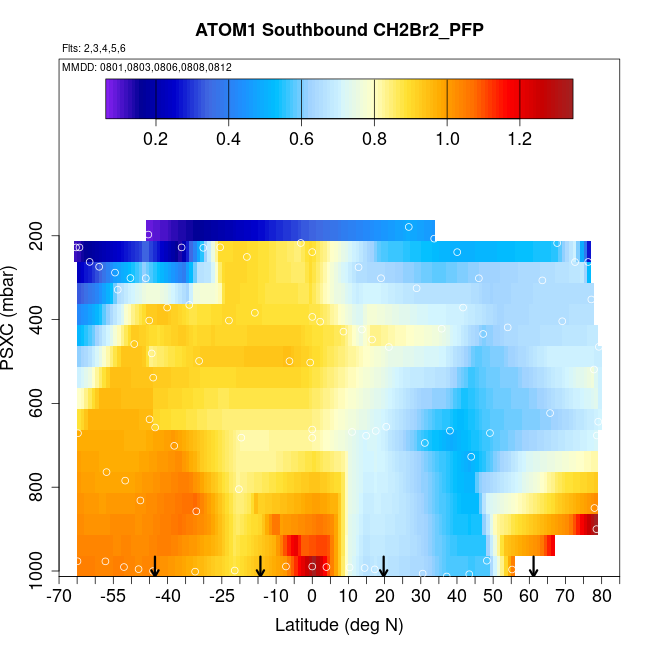 ATOM1 Southbound CH2Br2_PFP

Flts: 2,3,4,5,6

MMDD: 0801,0803,0806,0808,0812

0.2
0.4
0.6
0.8
1.0
1.2

PSXC (mbar)

200
400
600
800
1000

-70
-55
-40
-25
-10
0
10
20
30
40
50
60
70
80

Latitude (deg N)